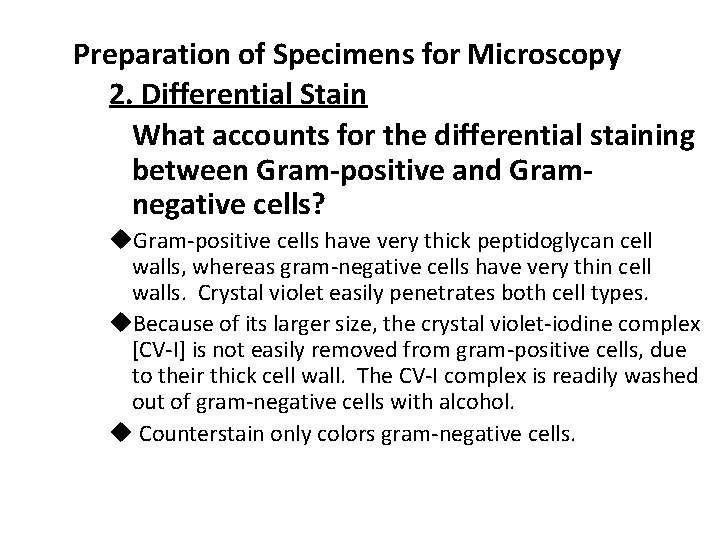 Preparation of Specimens for Microscopy

2. Differential Stain

What accounts for the differential staining between Gram-positive and Gram-negative cells?

◆Gram-positive cells have very thick peptidoglycan cell walls, whereas gram-negative cells have very thin cell walls. Crystal violet easily penetrates both cell types.

◆Because of its larger size, the crystal violet-iodine complex [CV-I] is not easily removed from gram-positive cells, due to their thick cell wall. The CV-I complex is readily washed out of gram-negative cells with alcohol.

◆ Counterstain only colors gram-negative cells.